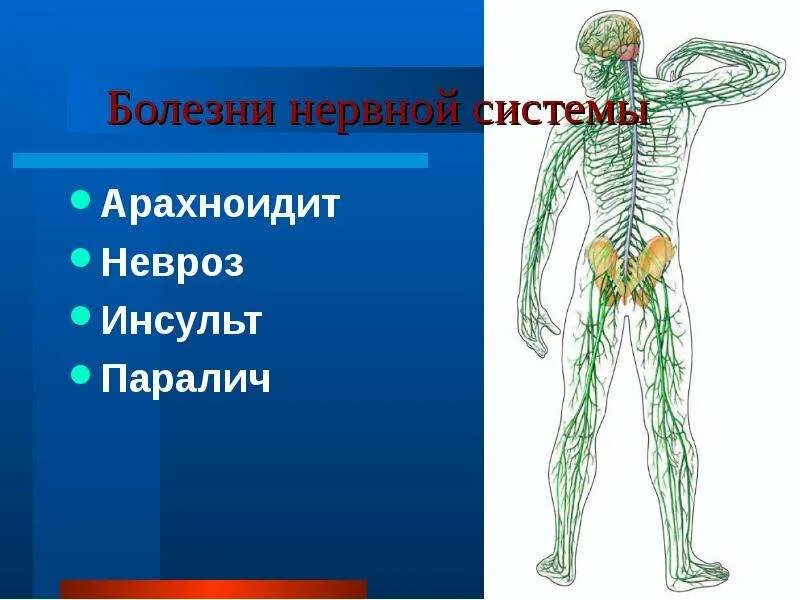 Болезни нервной системы

- Арахноидит
- Невроз
- Инсульт
- Паралич